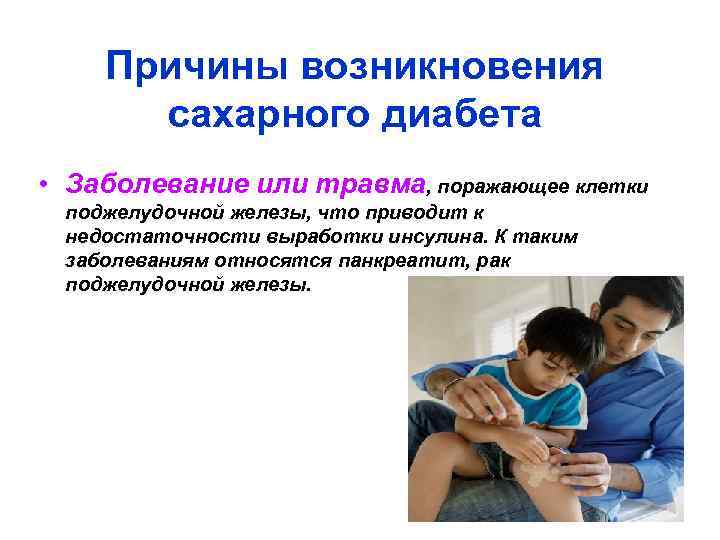 Причины возникновения сахарного диабета

• Заболевание или травма, поражающее клетки поджелудочной железы, что приводит к недостаточности выработки инсулина. К таким заболеваниям относятся панкреатит, рак поджелудочной железы.